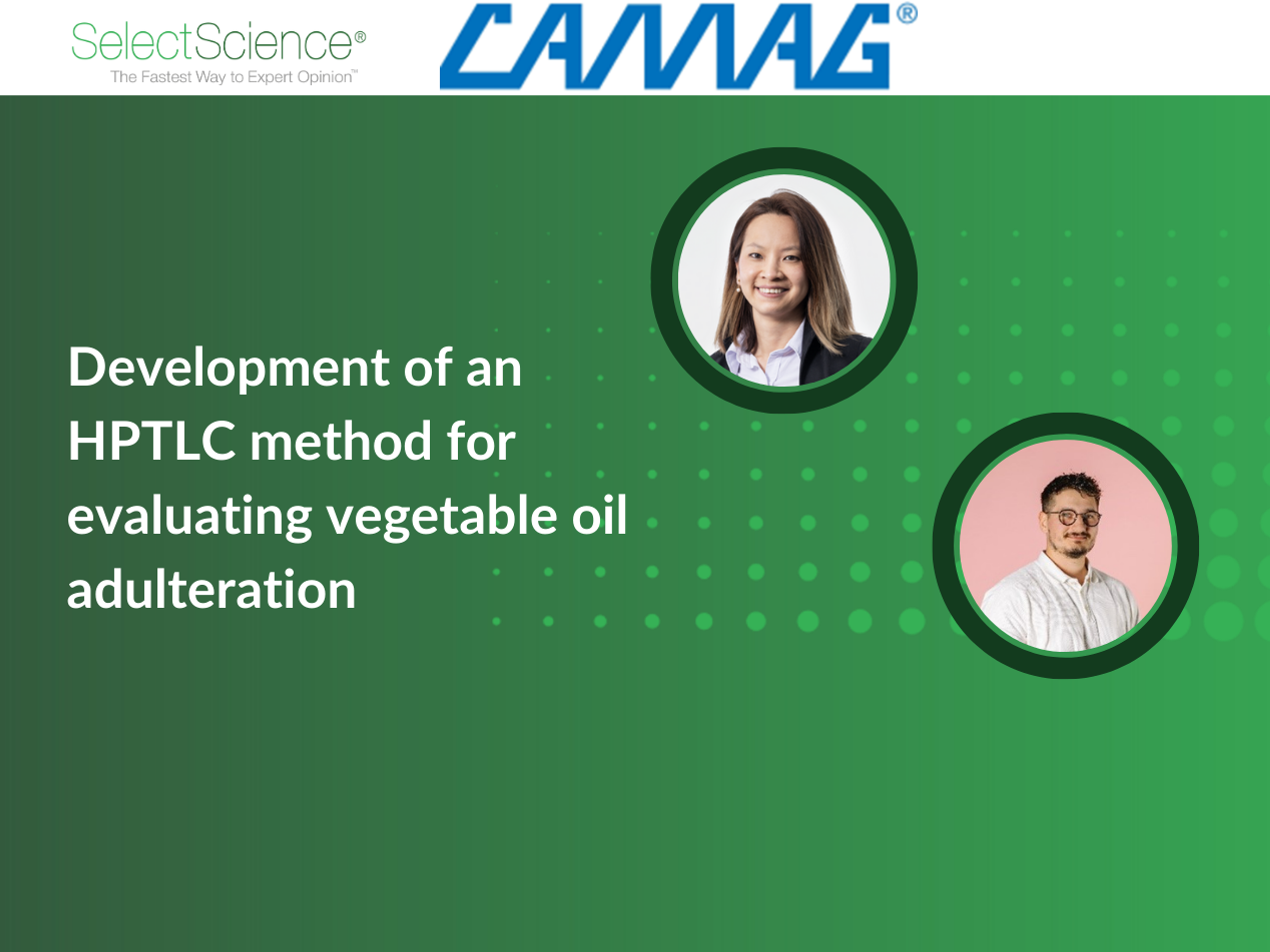 SelectScience®
The Fastest Way to Expert Opinion™

CAMAG®

Development of an HPTLC method for evaluating vegetable oil adulteration